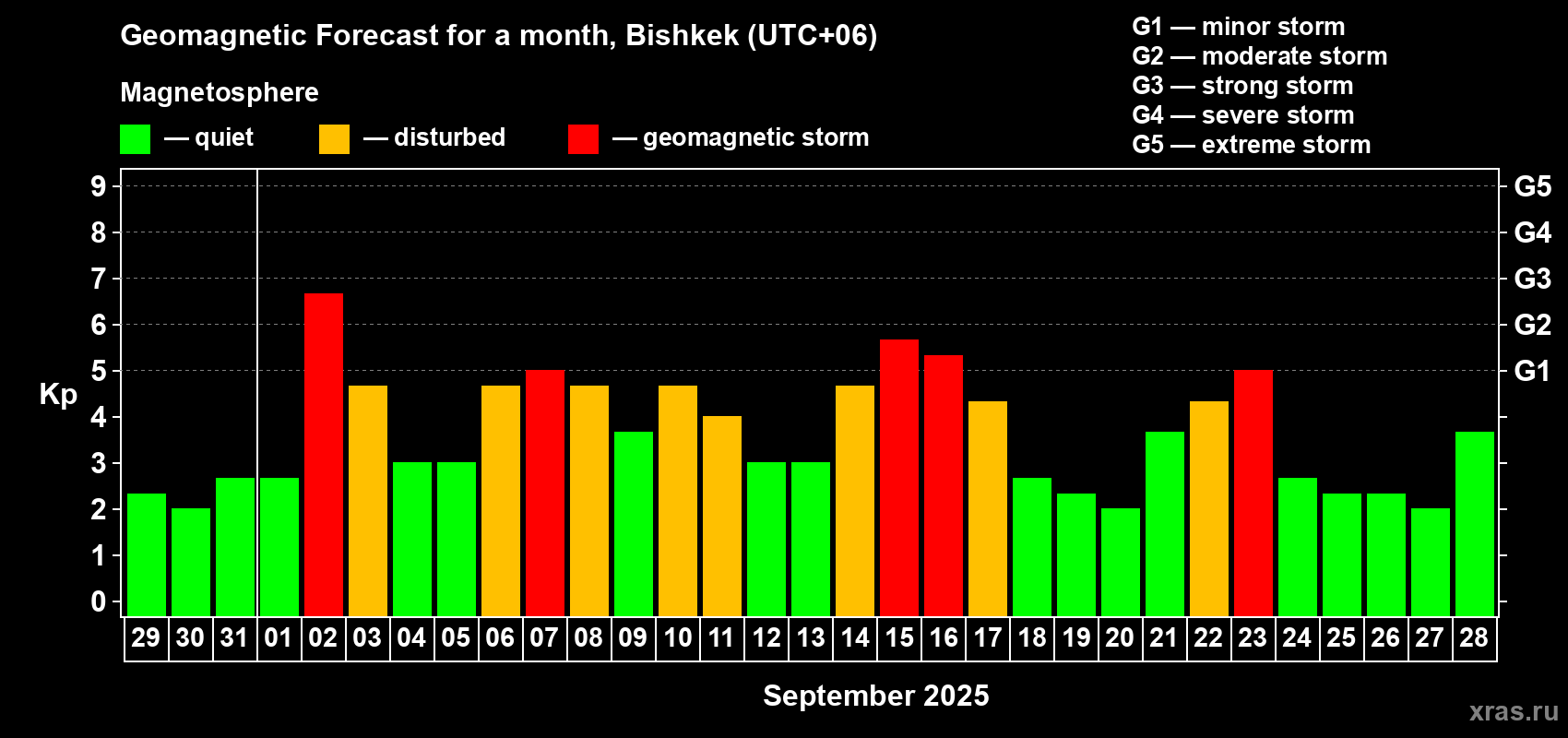 Geomagnetic Forecast for a month, Bishkek (UTC+06)

Magnetosphere

— quiet — disturbed — geomagnetic storm

G1 — minor storm
G2 — moderate storm
G3 — strong storm
G4 — severe storm
G5 — extreme storm

Kp

9
8
7
6
5
4
3
2
1
0

G5
G4
G3
G2
G1

29 30 31 01 02 03 04 05 06 07 08 09 10 11 12 13 14 15 16 17 18 19 20 21 22 23 24 25 26 27 28

September 2025

xras.ru